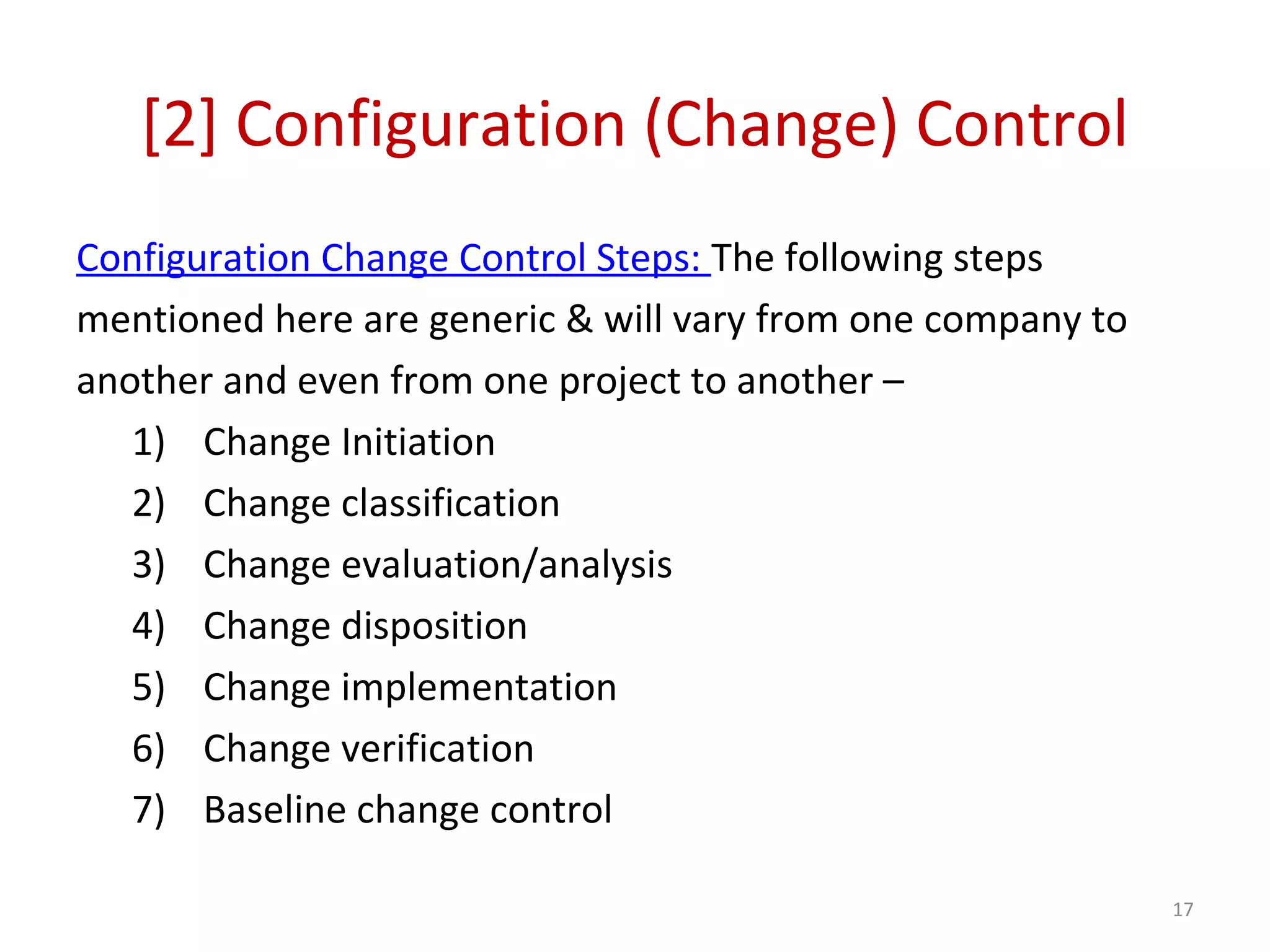 [2] Configuration (Change) Control

Configuration Change Control Steps: The following steps mentioned here are generic & will vary from one company to another and even from one project to another –

1) Change Initiation
2) Change classification
3) Change evaluation/analysis
4) Change disposition
5) Change implementation
6) Change verification
7) Baseline change control

17